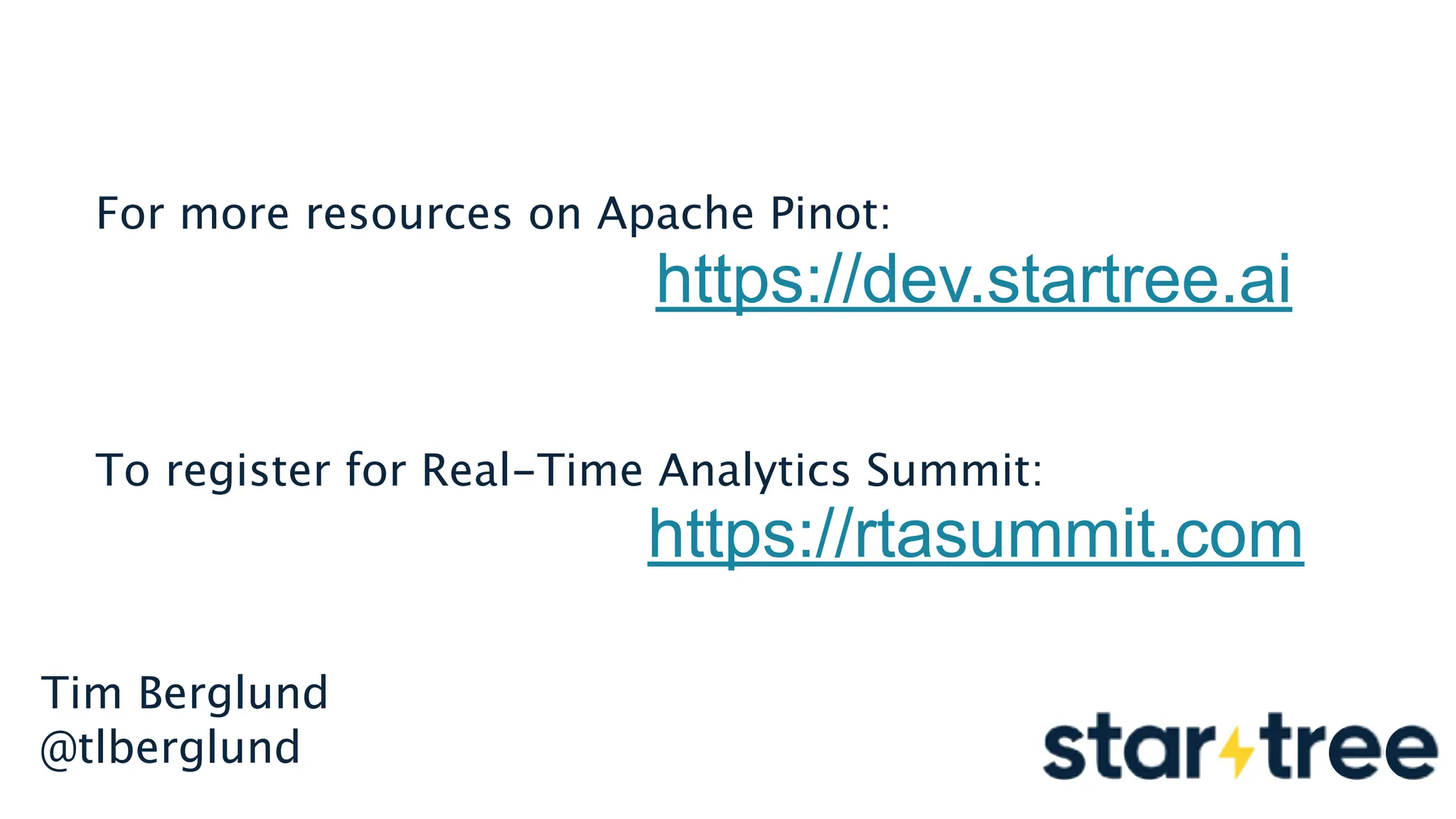 For more resources on Apache Pinot:
https://dev.startree.ai

To register for Real-Time Analytics Summit:
https://rtasummit.com

Tim Berglund
@tlberglund

startree